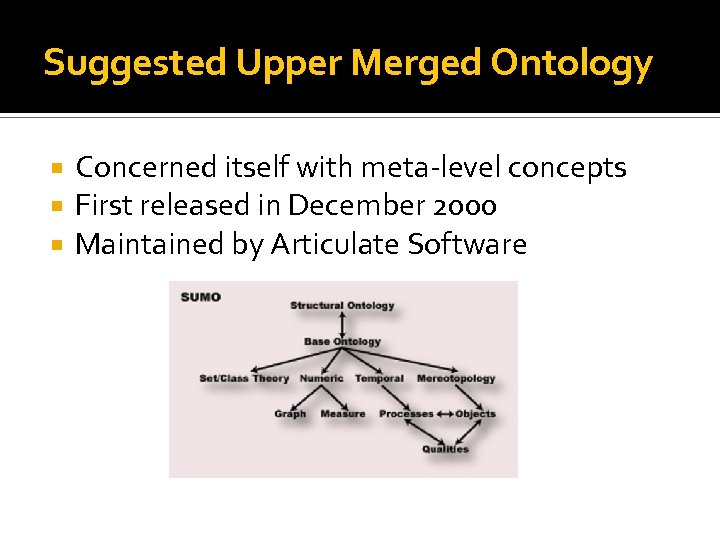 Suggested Upper Merged Ontology

Concerned itself with meta-level concepts
First released in December 2000
Maintained by Articulate Software

SUMO
Structural Ontology
Base Ontology
Set/Class Theory
Numeric
Temporal
Mereotopology
Graph
Measure
Processes
Objects
Qualities